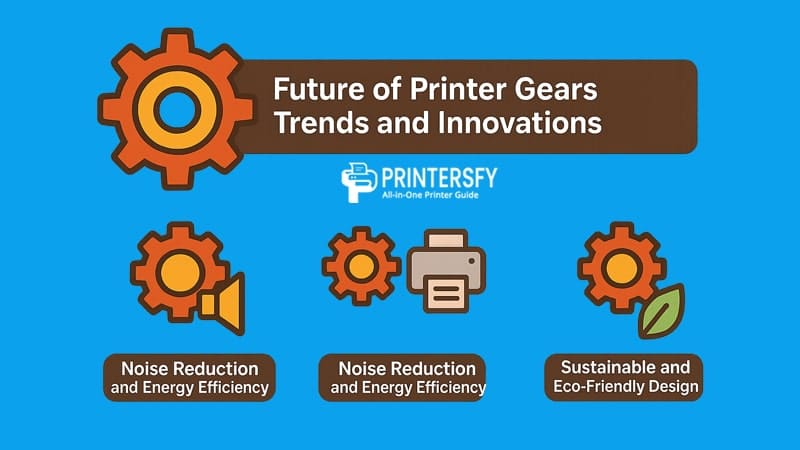 Future of Printer Gears
Trends and Innovations

PRINTERSFY
All-in-One Printer Guide

Noise Reduction
and Energy Efficiency

Noise Reduction
and Energy Efficiency

Sustainable and
Eco-Friendly Design